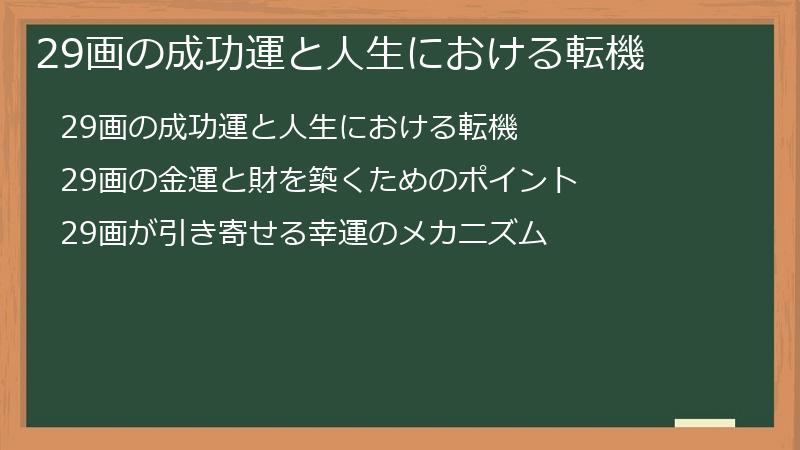 29画の成功運と人生における転機

29画の成功運と人生における転機

29画の金運と財を築くためのポイント

29画が引き寄せる幸運のメカニズム